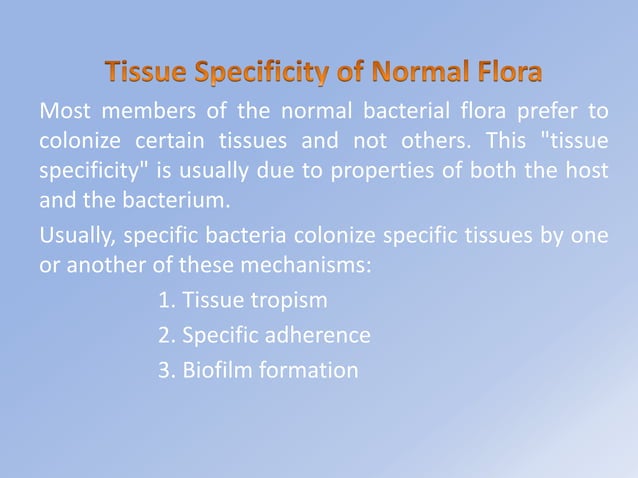 Tissue Specificity of Normal Flora

Most members of the normal bacterial flora prefer to colonize certain tissues and not others. This "tissue specificity" is usually due to properties of both the host and the bacterium.

Usually, specific bacteria colonize specific tissues by one or another of these mechanisms:

1. Tissue tropism
2. Specific adherence
3. Biofilm formation